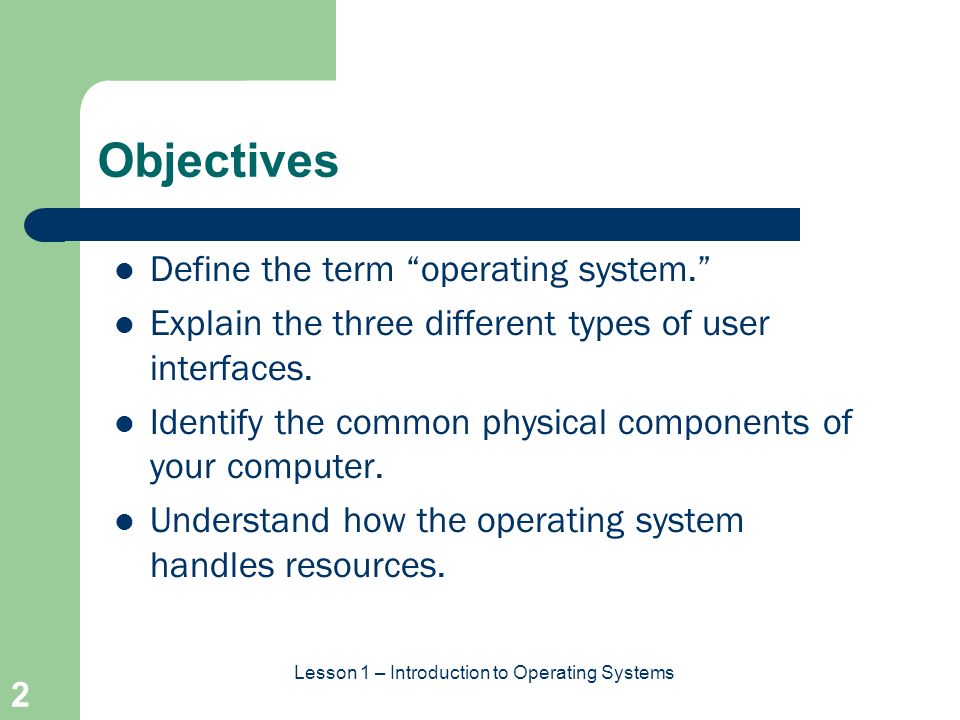 Objectives

- Define the term “operating system.”
- Explain the three different types of user interfaces.
- Identify the common physical components of your computer.
- Understand how the operating system handles resources.

Lesson 1 – Introduction to Operating Systems

2